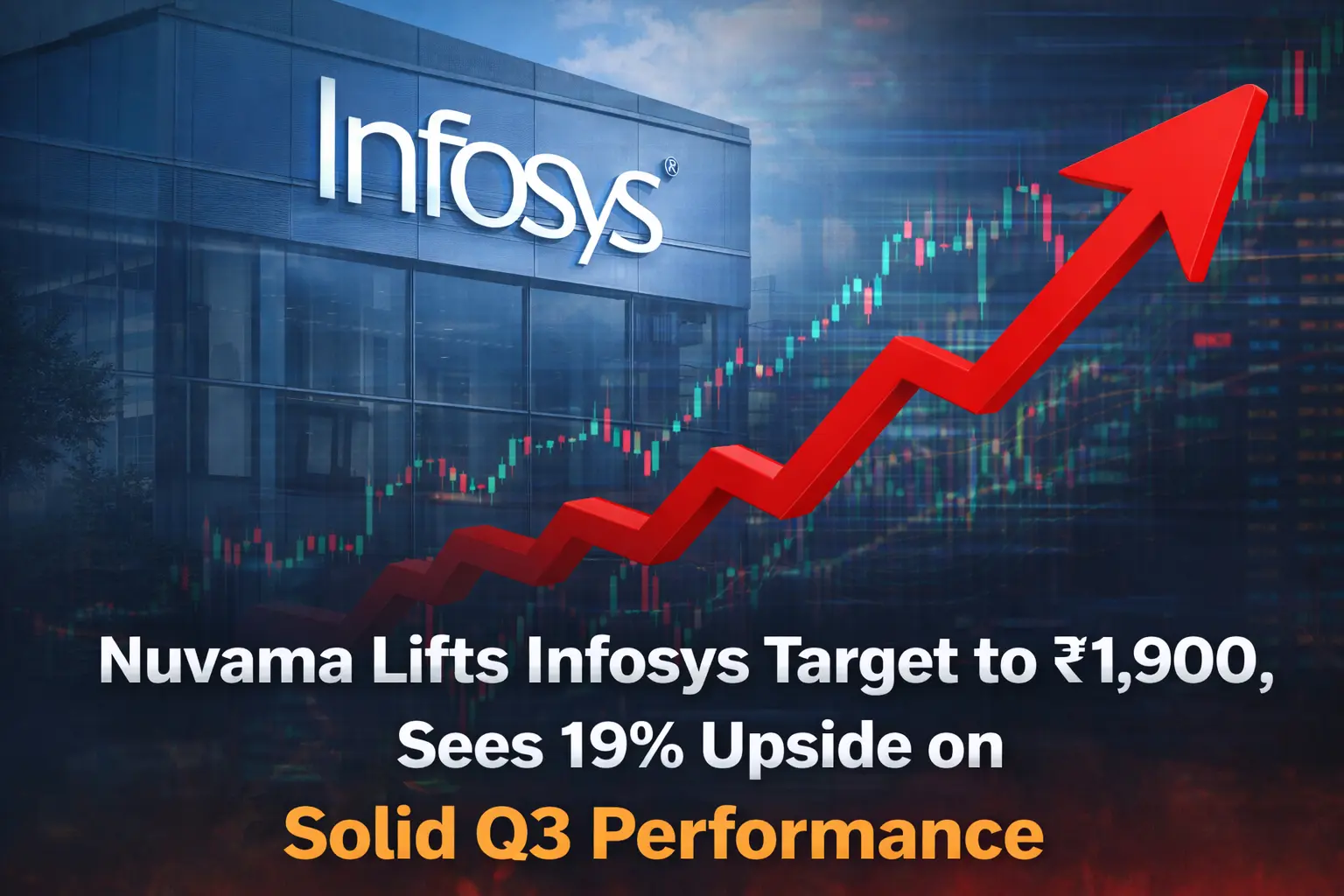 Infosys®

Nuvama Lifts Infosys Target to ₹1,900, Sees 19% Upside on Solid Q3 Performance